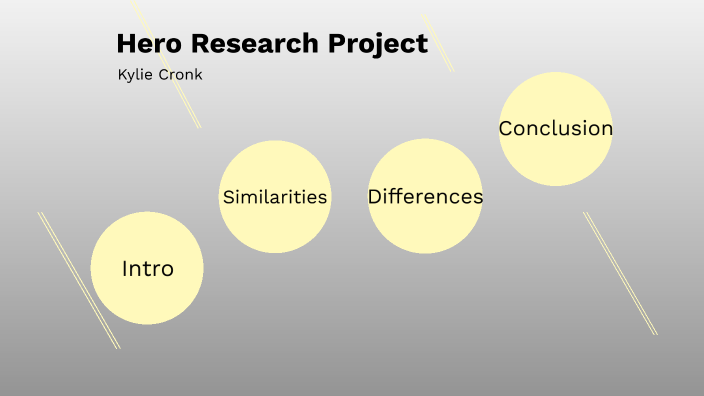 Hero Research Project

Kylie Cronk

Intro

Similarities

Differences

Conclusion